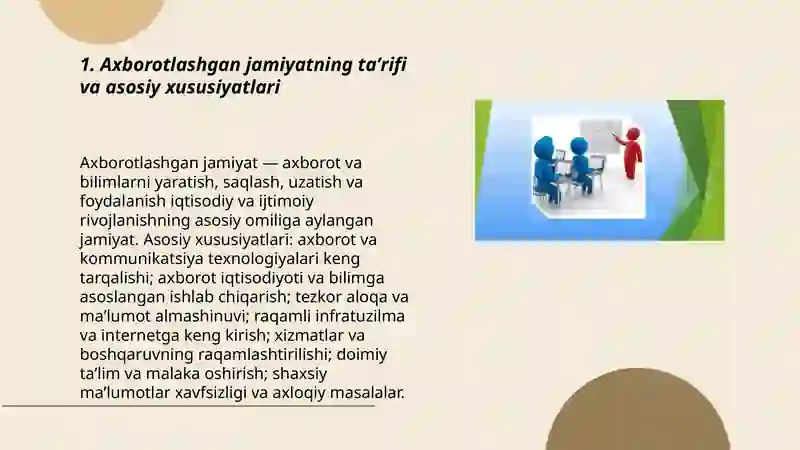 1. Axborotlashgan jamiyatning ta’rifi va asosiy xususiyatlari

Axborotlashgan jamiyat — axborot va bilimlarni yaratish, saqlash, uzatish va foydalanish iqtisodiy va ijtimoiy rivojlanishning asosiy omiliga aylangan jamiyat. Asosiy xususiyatlari: axborot va kommunikatsiya texnologiyalari keng tarqalishi; axborot iqtisodiyoti va bilimga asoslangan ishlab chiqarish; tezkor aloqa va ma’lumot almashinuvi; raqamli infratuzilma va internetga keng kirish; xizmatlar va boshqaruvning raqamlashtirilishi; doimiy ta’lim va malaka oshirish; shaxsiy ma’lumotlar xavfsizligi va axloqiy masalalar.